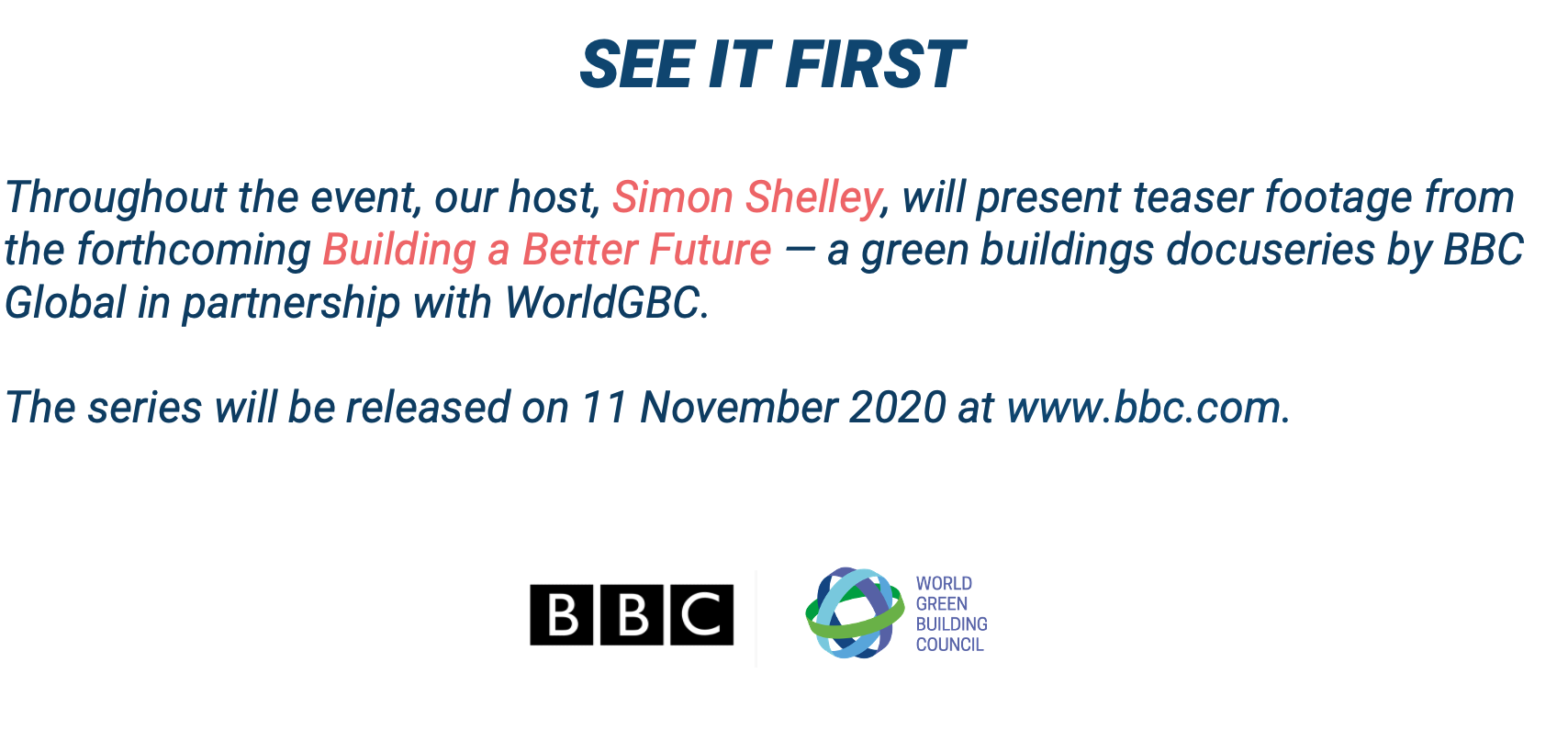 SEE IT FIRST

Throughout the event, our host, Simon Shelley, will present teaser footage from the forthcoming Building a Better Future — a green buildings docuseries by BBC Global in partnership with WorldGBC.

The series will be released on 11 November 2020 at www.bbc.com.

BBC

WORLD GREEN BUILDING COUNCIL